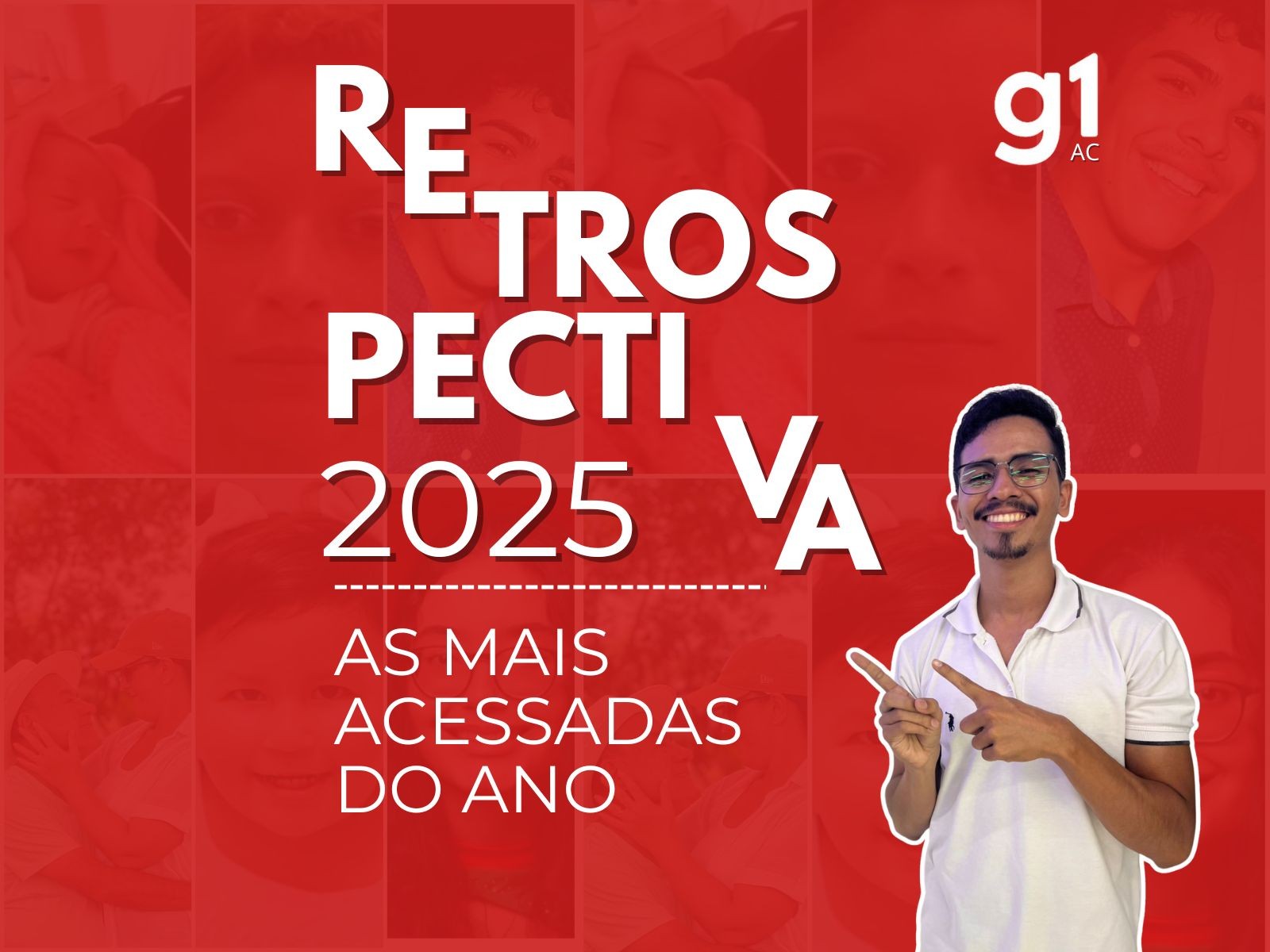 RETROSPECTIVA
2025

AS MAIS ACESSADAS DO ANO

g1
AC